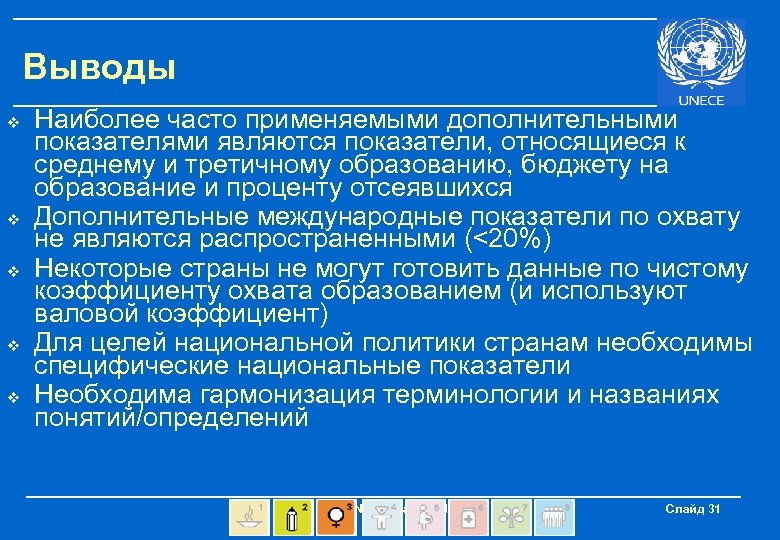 Выводы

UNECE

❖ Наиболее часто применяемыми дополнительными показателями являются показатели, относящиеся к среднему и третичному образованию, бюджету на образование и проценту отсеявшихся
❖ Дополнительные международные показатели по охвату не являются распространенными (<20%)
❖ Некоторые страны не могут готовить данные по чистому коэффициенту охвата образованием (и используют валовой коэффициент)
❖ Для целей национальной политики странам необходимы специфические национальные показатели
❖ Необходима гармонизация терминологии и названиях понятий/определений

1 2 3 4 5 6 7 8

Слайд 31